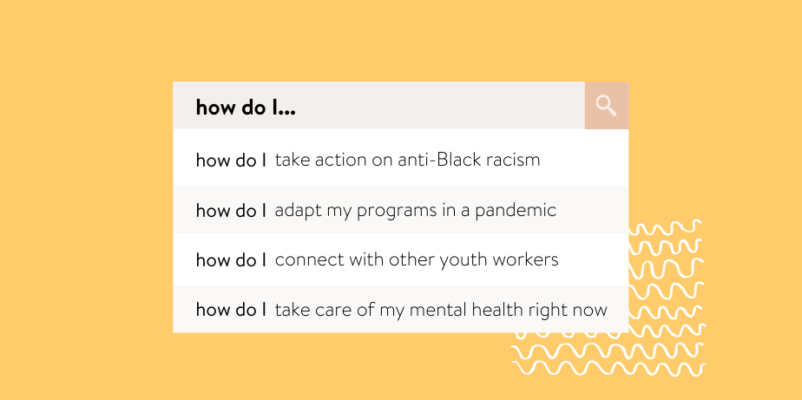 how do I...

how do I take action on anti-Black racism

how do I adapt my programs in a pandemic

how do I connect with other youth workers

how do I take care of my mental health right now